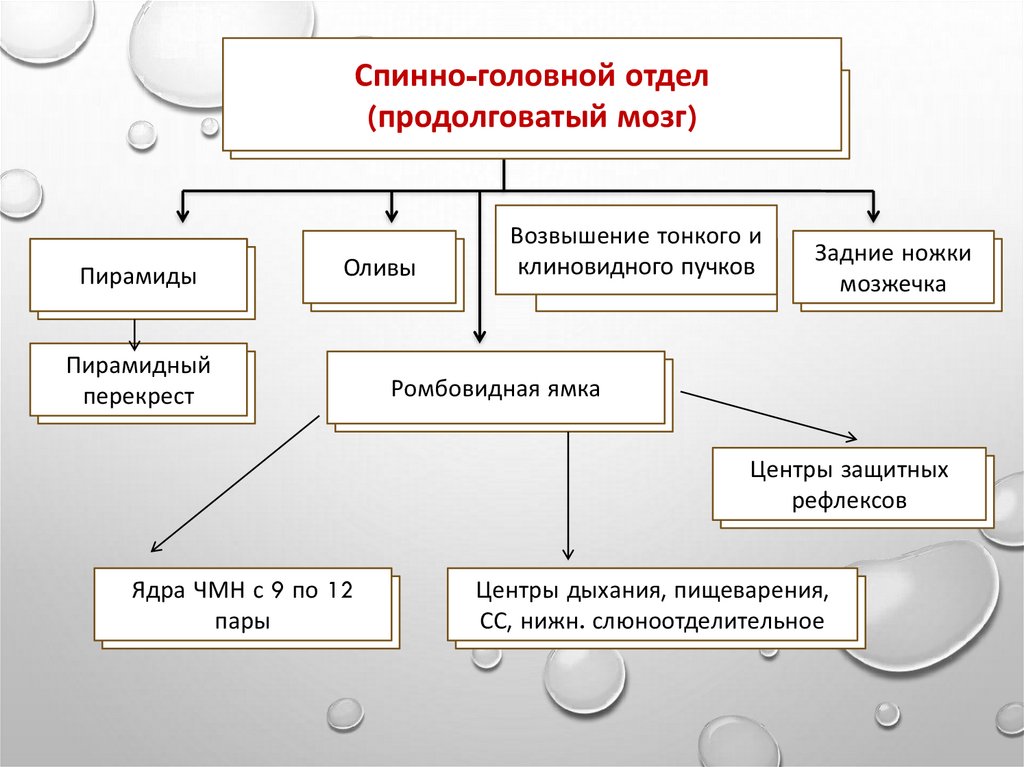 Спинно-головной отдел
(продолговатый мозг)

Пирамиды

Оливы

Возвышение тонкого и клиновидного пучков

Задние ножки мозжечка

Пирамидный перекрест

Ромбовидная ямка

Центры защитных рефлексов

Ядра ЧМН с 9 по 12 пары

Центры дыхания, пищеварения, СС, нижн. слюноотделительное